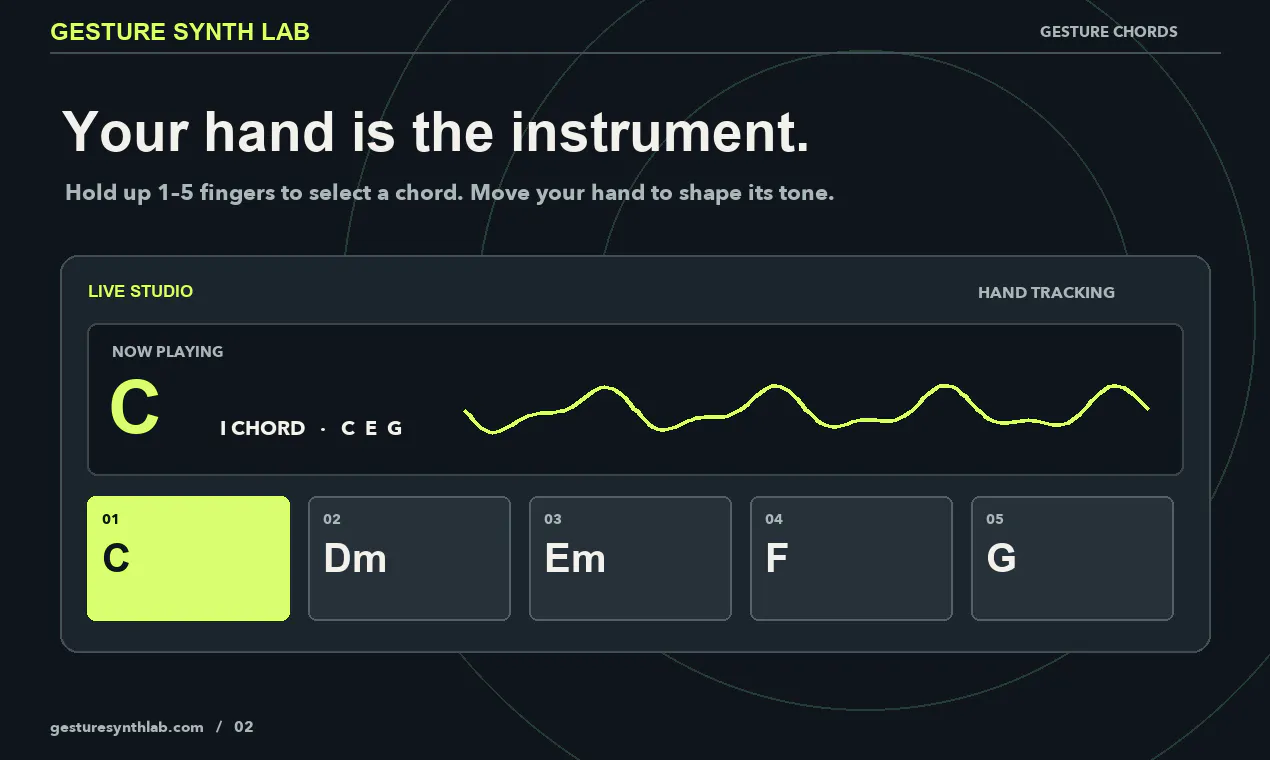 GESTURE SYNTH LAB

GESTURE CHORDS

Your hand is the instrument.

Hold up 1-5 fingers to select a chord. Move your hand to shape its tone.

LIVE STUDIO

HAND TRACKING

NOW PLAYING

C

I CHORD · C E G

01
C

02
Dm

03
Em

04
F

05
G

gesturesynthlab.com / 02